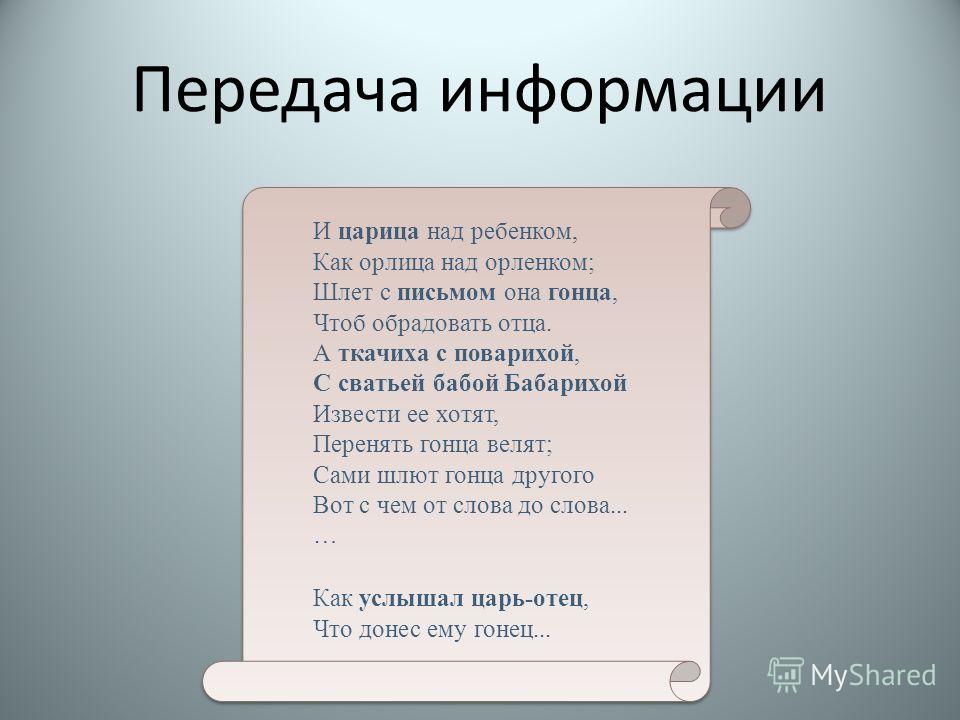 Передача информации

И царица над ребенком,
Как орлица над орленком;
Шлет с письмом она гонца,
Чтоб обрадовать отца.
А ткачиха с поварихой,
С сватьей бабой Бабарихой
Извести ее хотят,
Перенять гонца велят;
Сами шлют гонца другого
Вот с чем от слова до слова...
…

Как услышал царь-отец,
Что донес ему гонец...

MyShared